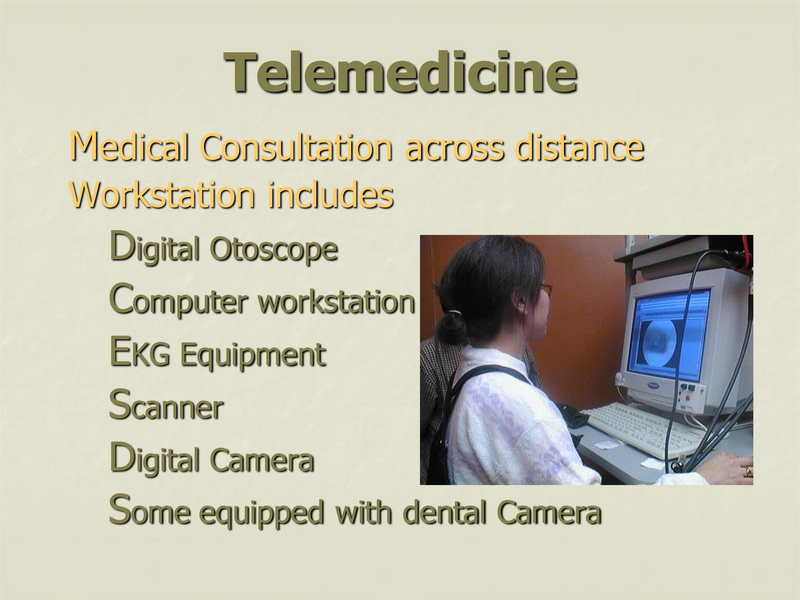 Telemedicine

Medical Consultation across distance
Workstation includes

Digital Otoscope
Computer workstation
EKG Equipment
Scanner
Digital Camera
Some equipped with dental Camera